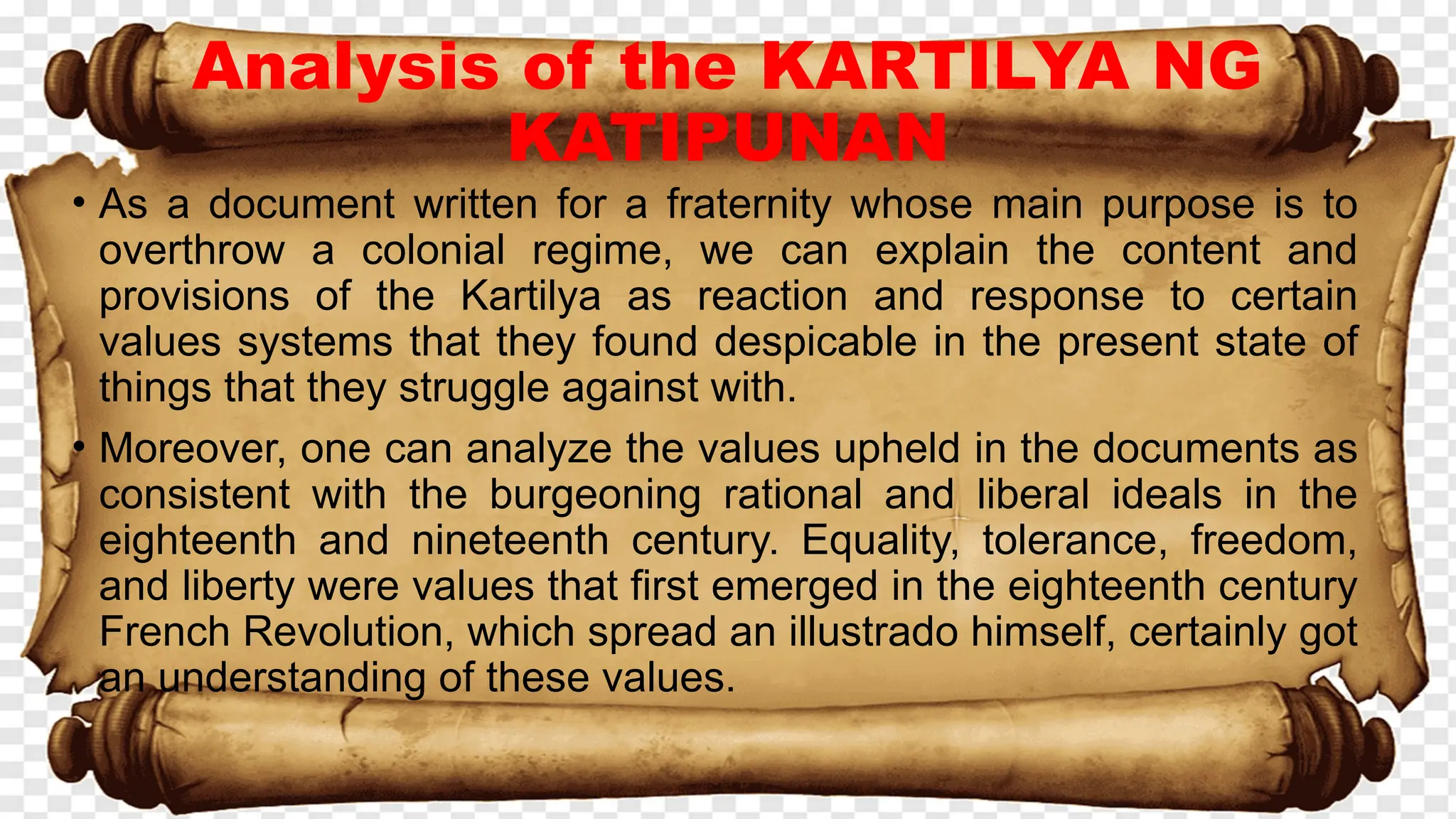 Analysis of the KARTILYA NG KATIPUNAN

• As a document written for a fraternity whose main purpose is to overthrow a colonial regime, we can explain the content and provisions of the Kartilya as reaction and response to certain values systems that they found despicable in the present state of things that they struggle against with.

• Moreover, one can analyze the values upheld in the documents as consistent with the burgeoning rational and liberal ideals in the eighteenth and nineteenth century. Equality, tolerance, freedom, and liberty were values that first emerged in the eighteenth century French Revolution, which spread an illustrado himself, certainly got an understanding of these values.